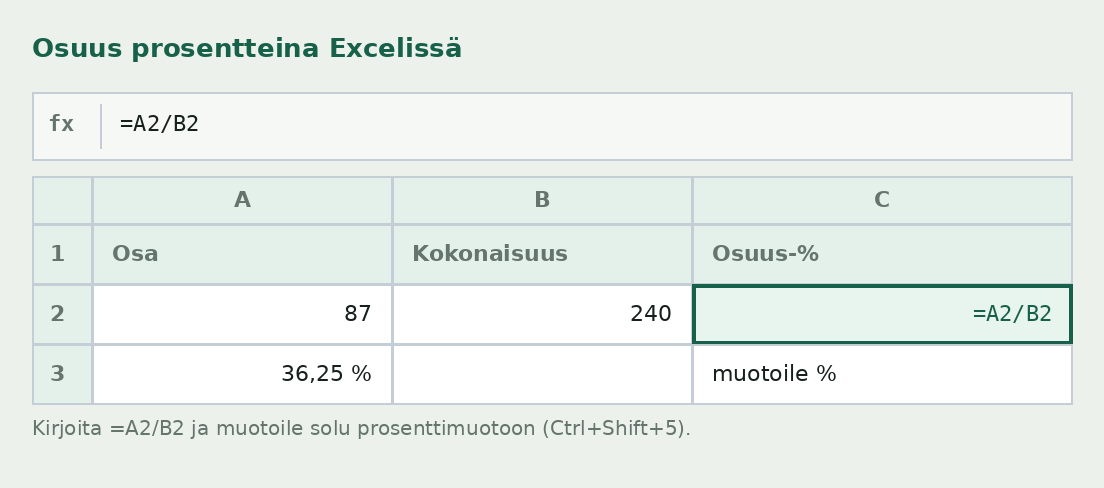 Osuus prosentteina Excelissä

fx =A2/B2

|   | A | B | C |
|---|---|---|---|
| 1 | Osa | Kokonaisuus | Osuus-% |
| 2 | 87 | 240 | =A2/B2 |
| 3 | 36,25 % |  | muotoile % |

Kirjoita =A2/B2 ja muotoile solu prosenttimuotoon (Ctrl+Shift+5).